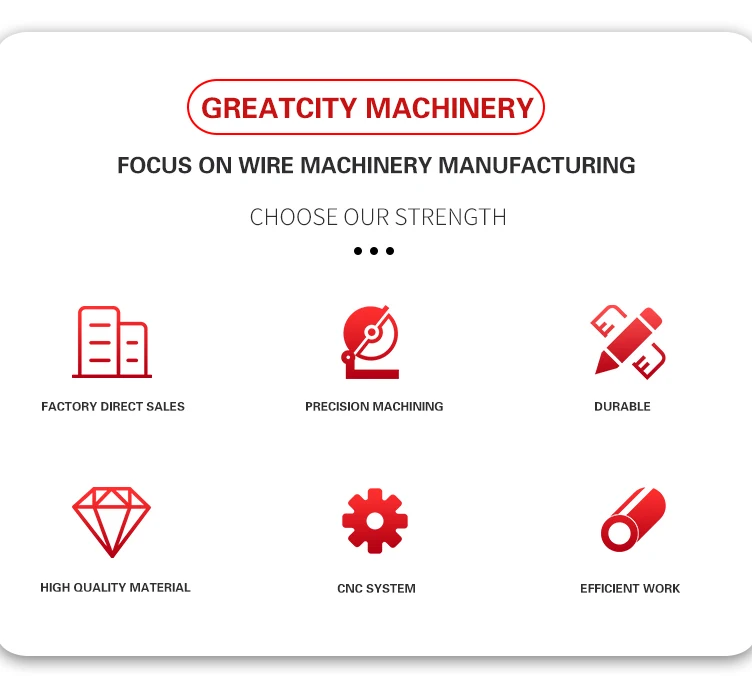 GREATCITY MACHINERY

FOCUS ON WIRE MACHINERY MANUFACTURING

CHOOSE OUR STRENGTH

FACTORY DIRECT SALES

PRECISION MACHINING

DURABLE

HIGH QUALITY MATERIAL

CNC SYSTEM

EFFICIENT WORK